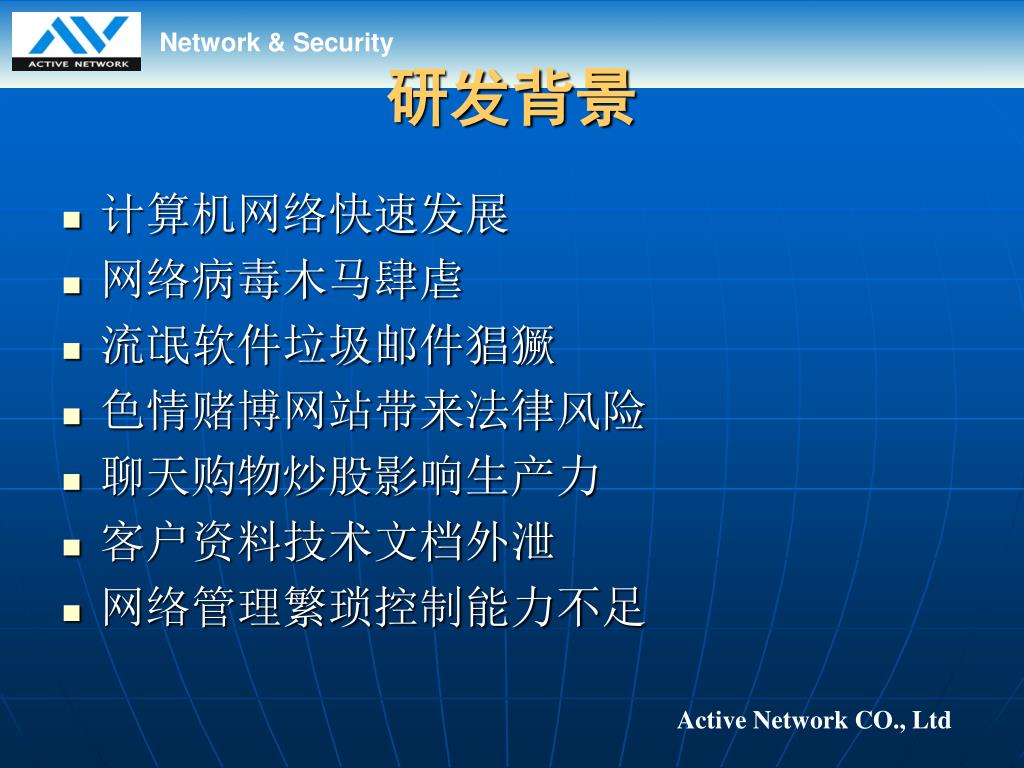 ACTIVE NETWORK

Network & Security

研发背景

- 计算机网络快速发展
- 网络病毒木马肆虐
- 流氓软件垃圾邮件猖獗
- 色情赌博网站带来法律风险
- 聊天购物炒股影响生产力
- 客户资料技术文档外泄
- 网络管理繁琐控制能力不足

Active Network CO., Ltd